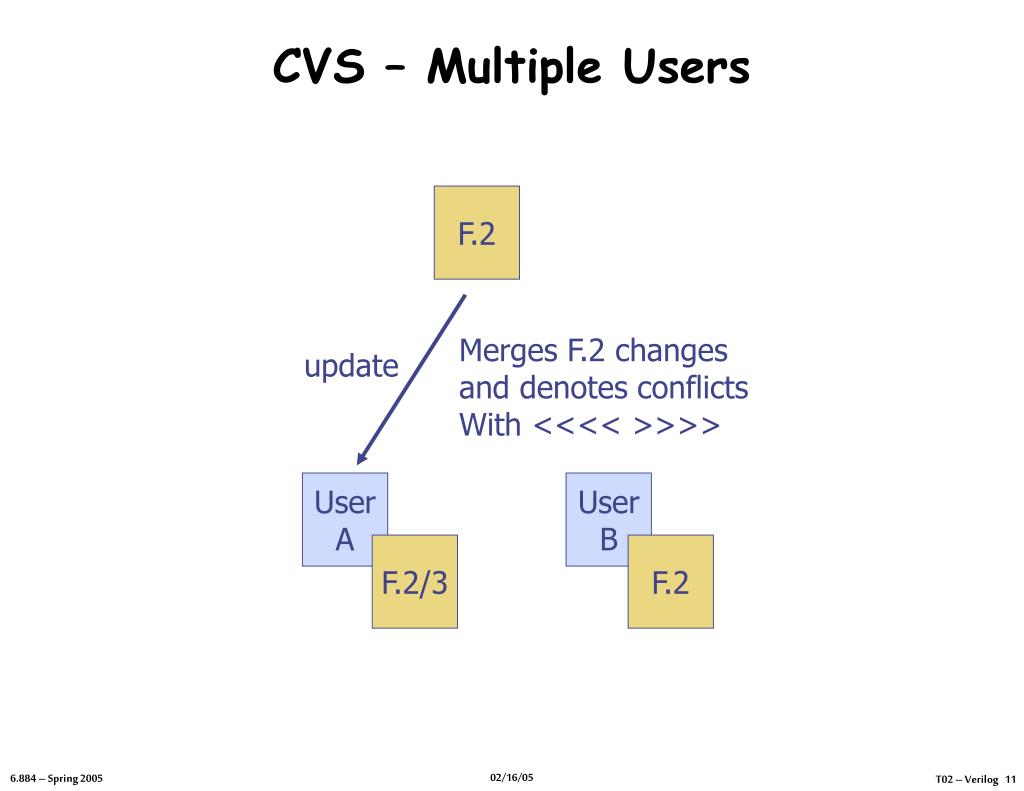 CVS – Multiple Users

F.2

update

Merges F.2 changes and denotes conflicts With <<<< >>>>

User A

F.2/3

User B

F.2

6.884 – Spring 2005

02/16/05

T02 – Verilog 11